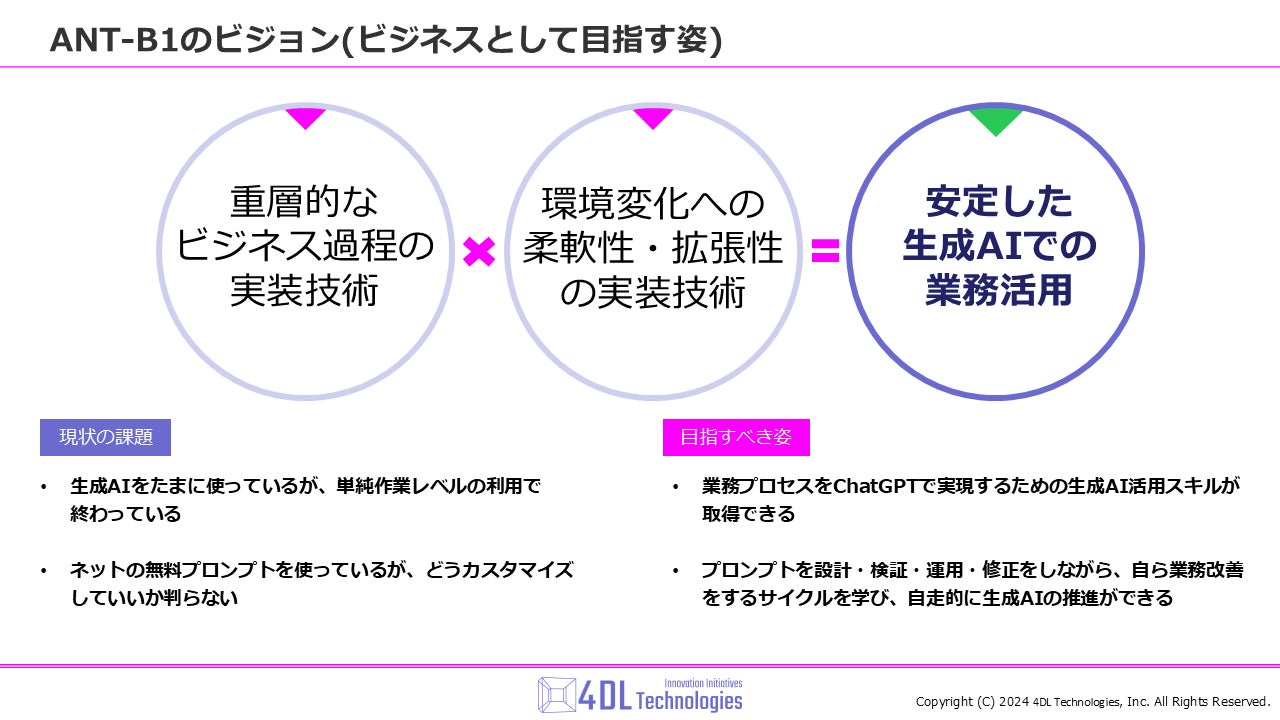 ANT-B1のビジョン(ビジネスとして目指す姿)

重層的な
ビジネス過程の
実装技術

×

環境変化への
柔軟性・拡張性
の実装技術

=

安定した
生成AIでの
業務活用

現状の課題

• 生成AIをたまに使っているが、単純作業レベルの利用で終わっている

• ネットの無料プロンプトを使っているが、どうカスタマイズしていいか判らない

目指すべき姿

• 業務プロセスをChatGPTで実現するための生成AI活用スキルが取得できる

• プロンプトを設計・検証・運用・修正をしながら、自ら業務改善をするサイクルを学び、自走的に生成AIの推進ができる

Innovation Initiatives
4DL Technologies

Copyright (C) 2024 4DL Technologies, Inc. All Rights Reserved.